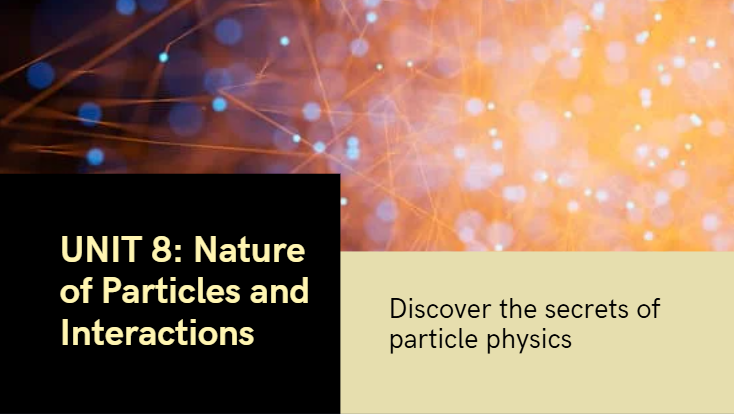 UNIT 8: Nature of Particles and Interactions

Discover the secrets of particle physics